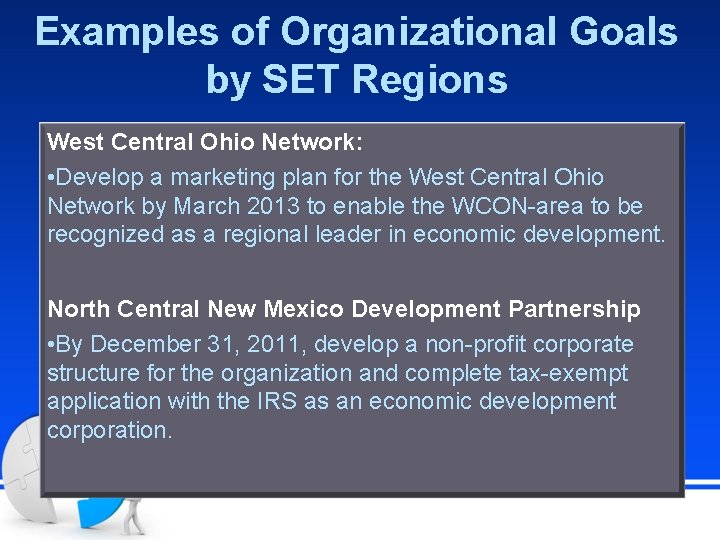 Examples of Organizational Goals by SET Regions

West Central Ohio Network:

•Develop a marketing plan for the West Central Ohio Network by March 2013 to enable the WCON-area to be recognized as a regional leader in economic development.

North Central New Mexico Development Partnership

•By December 31, 2011, develop a non-profit corporate structure for the organization and complete tax-exempt application with the IRS as an economic development corporation.